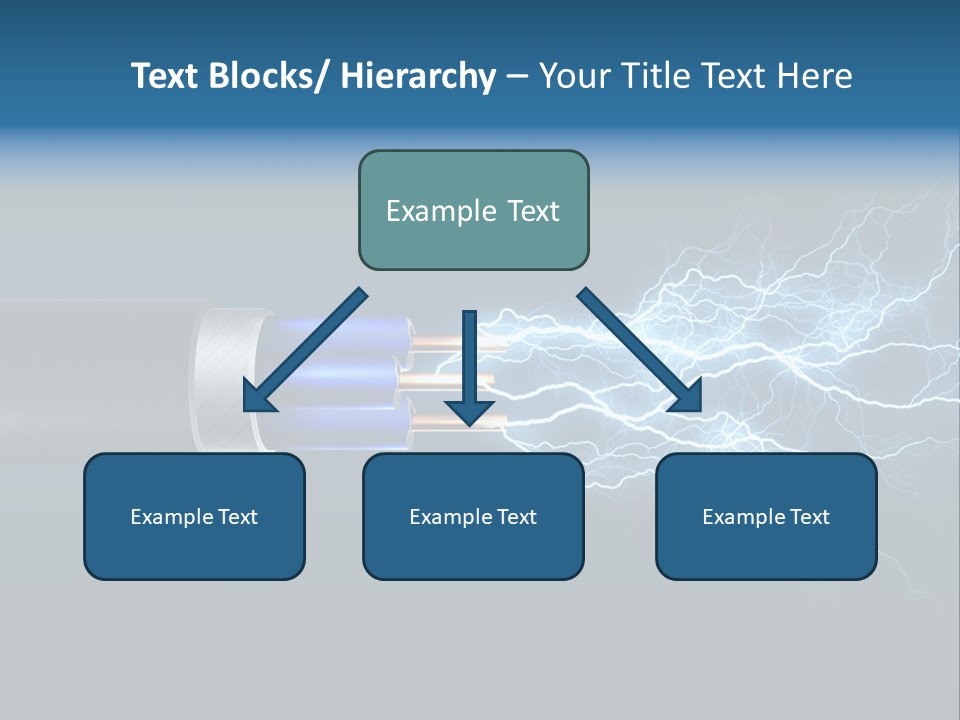 Text Blocks/ Hierarchy – Your Title Text Here

Example Text

Example Text

Example Text

Example Text